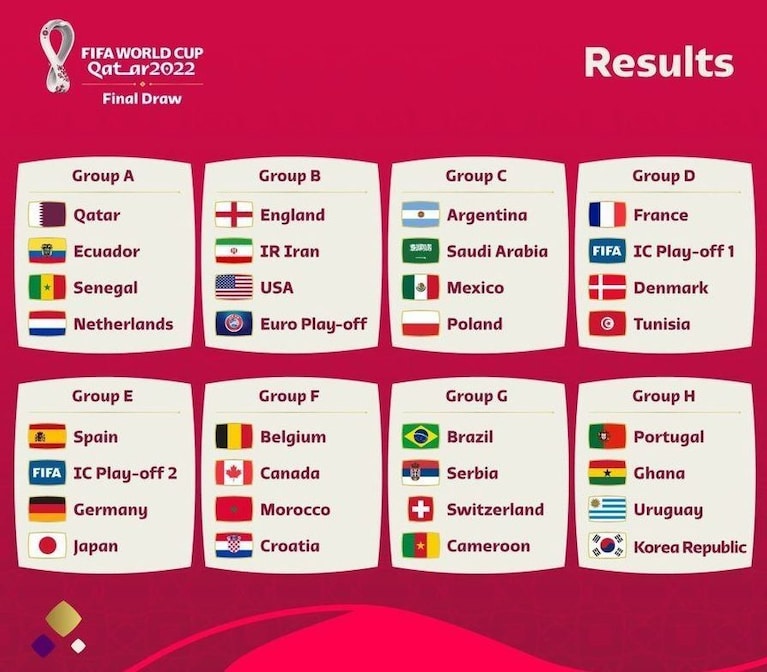 FIFA WORLD CUP
Qatar2022
Final Draw

Results

Group A
Qatar
Ecuador
Senegal
Netherlands

Group B
England
IR Iran
USA
Euro Play-off

Group C
Argentina
Saudi Arabia
Mexico
Poland

Group D
France
FIFA IC Play-off 1
Denmark
Tunisia

Group E
Spain
FIFA IC Play-off 2
Germany
Japan

Group F
Belgium
Canada
Morocco
Croatia

Group G
Brazil
Serbia
Switzerland
Cameroon

Group H
Portugal
Ghana
Uruguay
Korea Republic